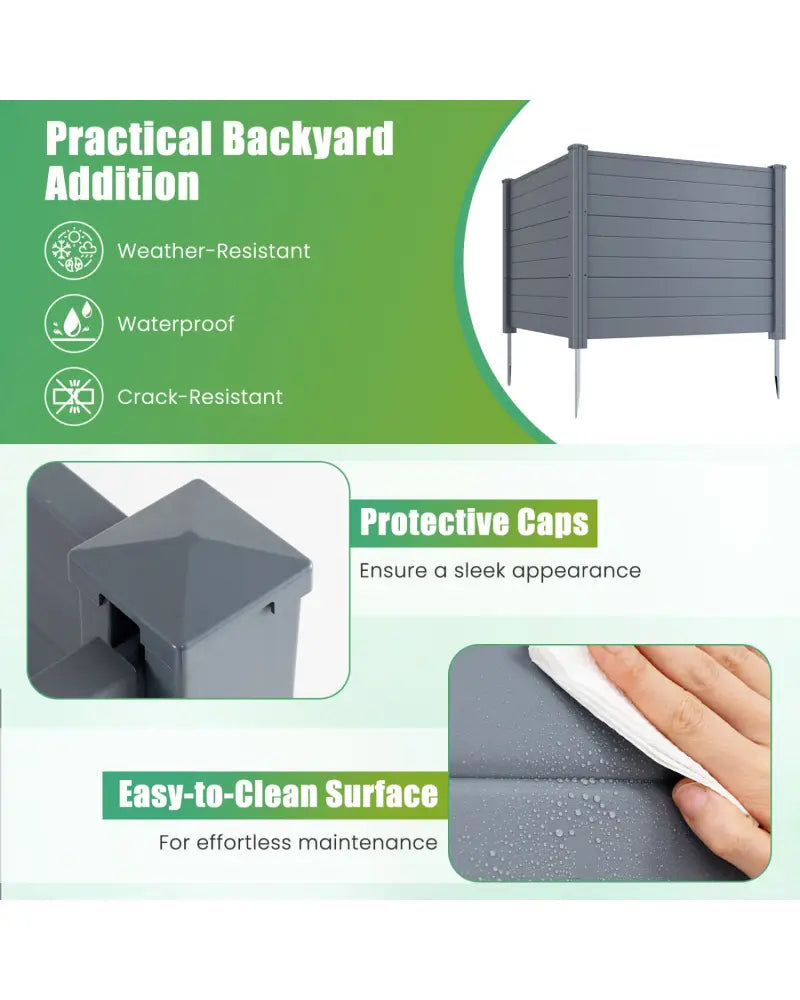 Practical Backyard Addition

Weather-Resistant

Waterproof

Crack-Resistant

Protective Caps

Ensure a sleek appearance

Easy-to-Clean Surface

For effortless maintenance